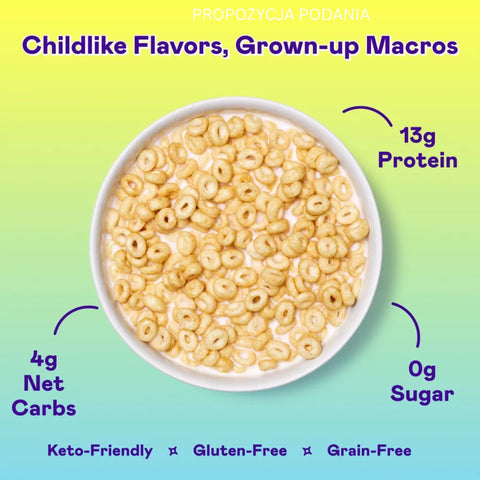 PROPOZYCJA PODANIA

Childlike Flavors, Grown-up Macros

13g Protein

4g Net Carbs

0g Sugar

Keto-Friendly ✦ Gluten-Free ✦ Grain-Free